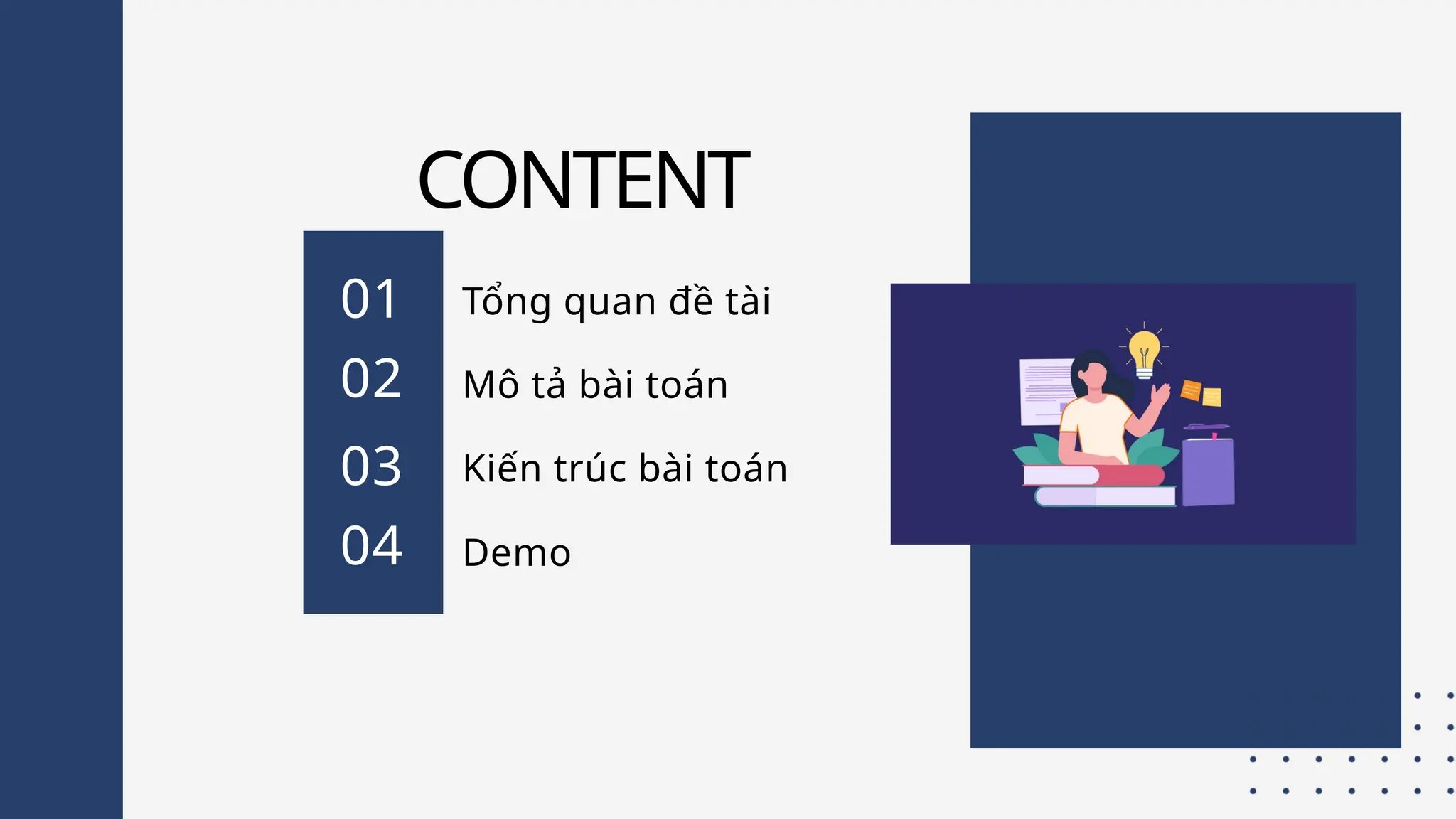 CONTENT

01 Tổng quan đề tài

02 Mô tả bài toán

03 Kiến trúc bài toán

04 Demo